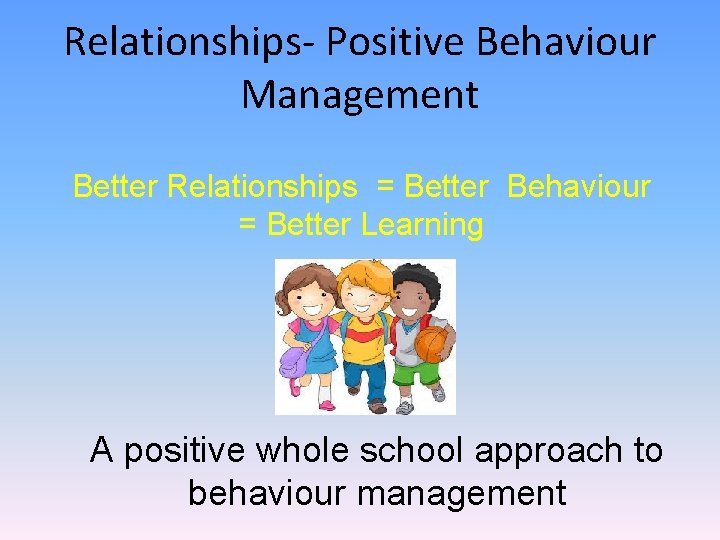 Relationships- Positive Behaviour Management

Better Relationships = Better Behaviour = Better Learning

A positive whole school approach to behaviour management